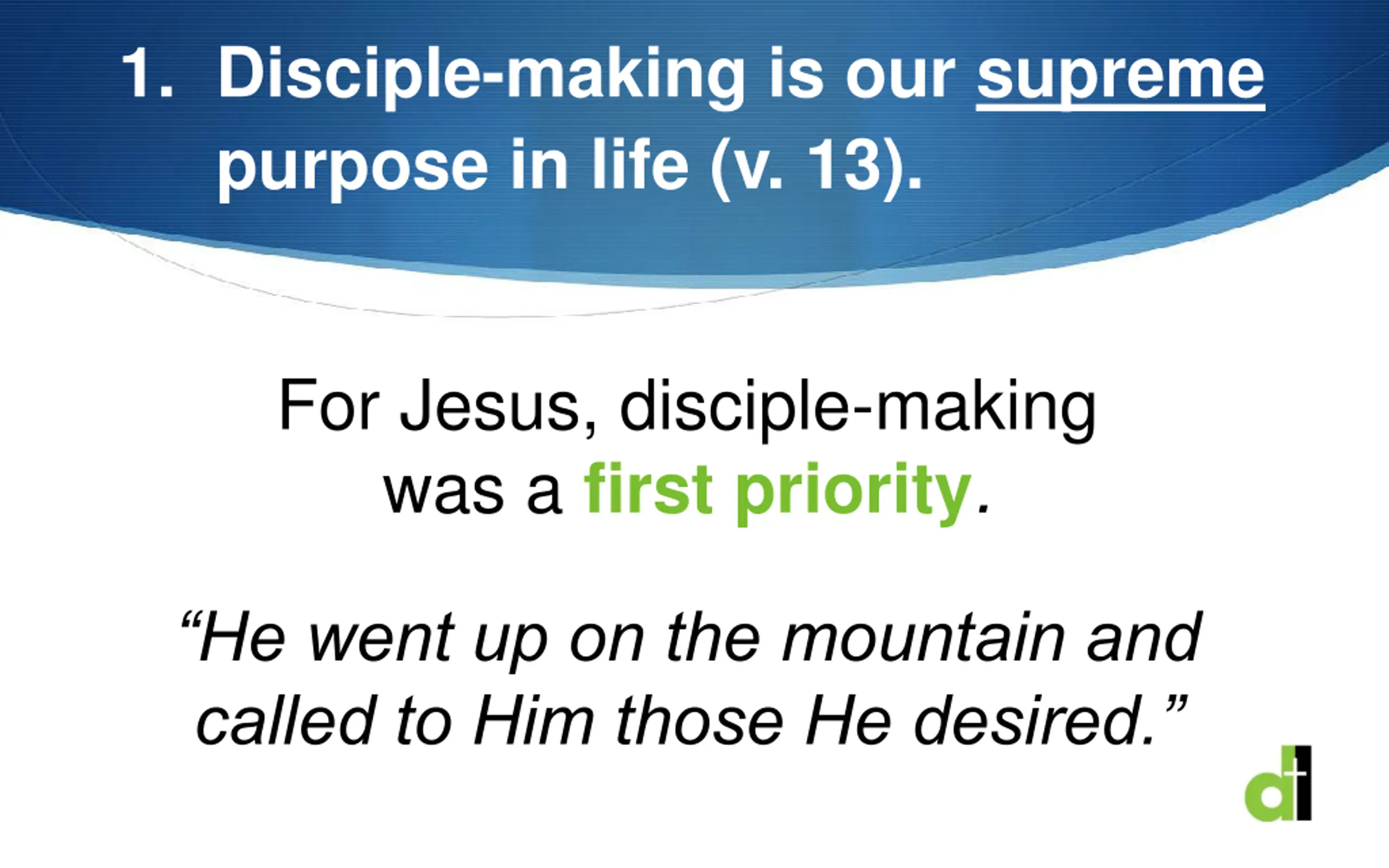 1. Disciple-making is our supreme purpose in life (v. 13).

For Jesus, disciple-making was a first priority.

“He went up on the mountain and called to Him those He desired.”

d